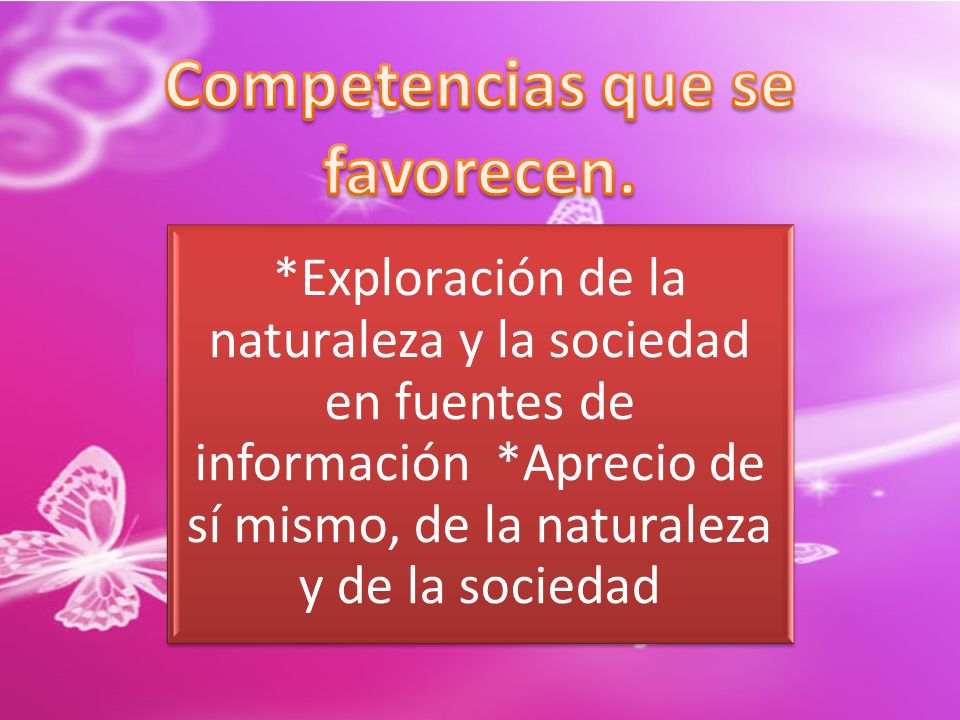 Competencias que se favorecen.

*Exploración de la naturaleza y la sociedad en fuentes de información *Aprecio de sí mismo, de la naturaleza y de la sociedad